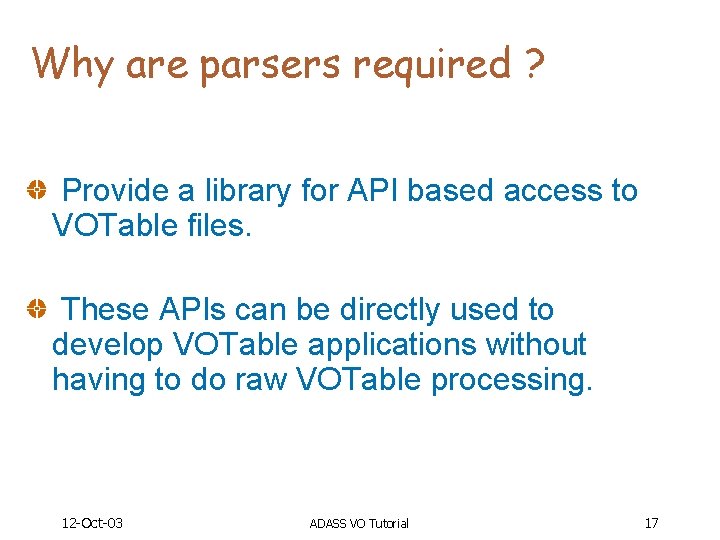 Why are parsers required ?

Provide a library for API based access to VOTable files.

These APIs can be directly used to develop VOTable applications without having to do raw VOTable processing.

12-Oct-03

ADASS VO Tutorial

17